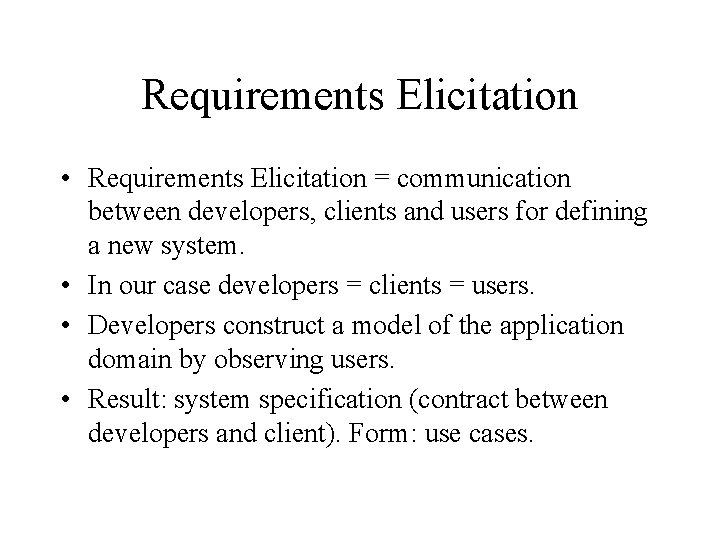 Requirements Elicitation

• Requirements Elicitation = communication between developers, clients and users for defining a new system.
• In our case developers = clients = users.
• Developers construct a model of the application domain by observing users.
• Result: system specification (contract between developers and client). Form: use cases.